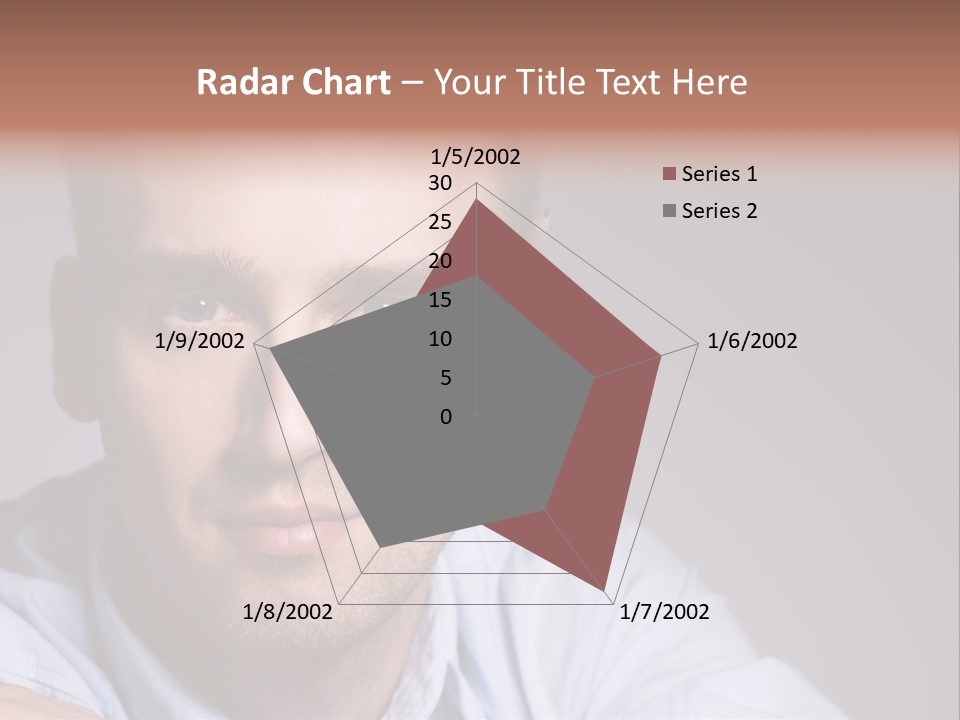 Radar Chart – Your Title Text Here

1/5/2002

30
25
20
15
10
5
0

1/6/2002

1/7/2002

1/8/2002

1/9/2002

Series 1
Series 2